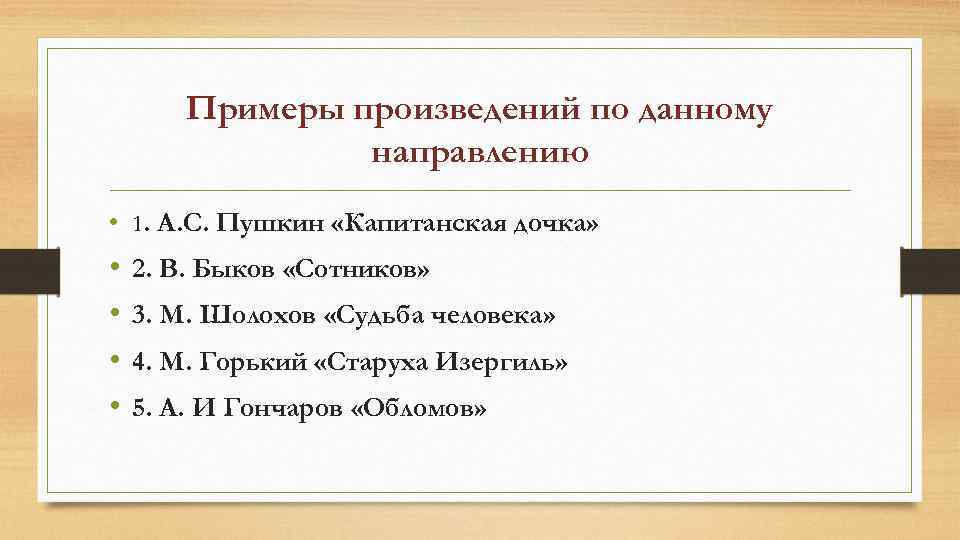 Примеры произведений по данному направлению

• 1. А.С. Пушкин «Капитанская дочка»
• 2. В. Быков «Сотников»
• 3. М. Шолохов «Судьба человека»
• 4. М. Горький «Старуха Изергиль»
• 5. А. И Гончаров «Обломов»